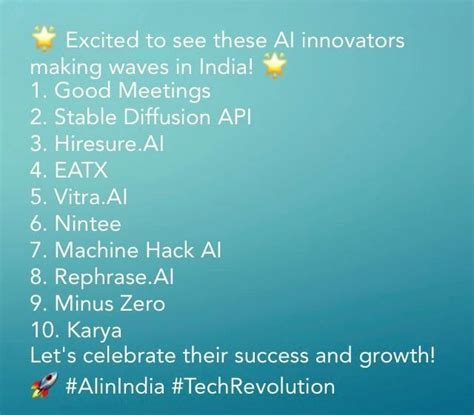 🌟 Excited to see these AI innovators making waves in India! 🌟
1. Good Meetings
2. Stable Diffusion API
3. Hiresure.AI
4. EATX
5. Vitra.AI
6. Nintee
7. Machine Hack AI
8. Rephrase.AI
9. Minus Zero
10. Karya
Let's celebrate their success and growth!
🚀 #AIinIndia #TechRevolution